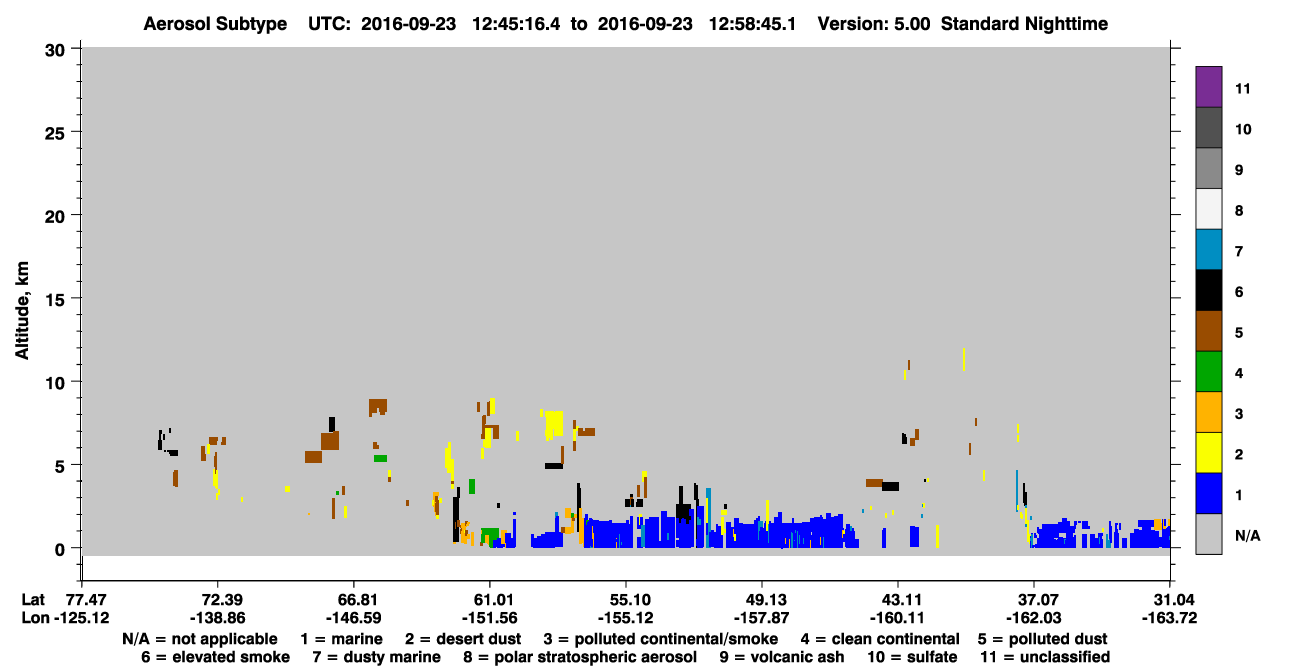 Aerosol Subtype UTC: 2016-09-23 12:45:16.4 to 2016-09-23 12:58:45.1 Version: 5.00 Standard Nighttime

Altitude, km

30
25
20
15
10
5
0

11
10
9
8
7
6
5
4
3
2
1
N/A

Lat 77.47 72.39 66.81 61.01 55.10 49.13 43.11 37.07 31.04
Lon -125.12 -138.86 -146.59 -151.56 -155.12 -157.87 -160.11 -162.03 -163.72

N/A = not applicable 1 = marine 2 = desert dust 3 = polluted continental/smoke 4 = clean continental 5 = polluted dust
6 = elevated smoke 7 = dusty marine 8 = polar stratospheric aerosol 9 = volcanic ash 10 = sulfate 11 = unclassified